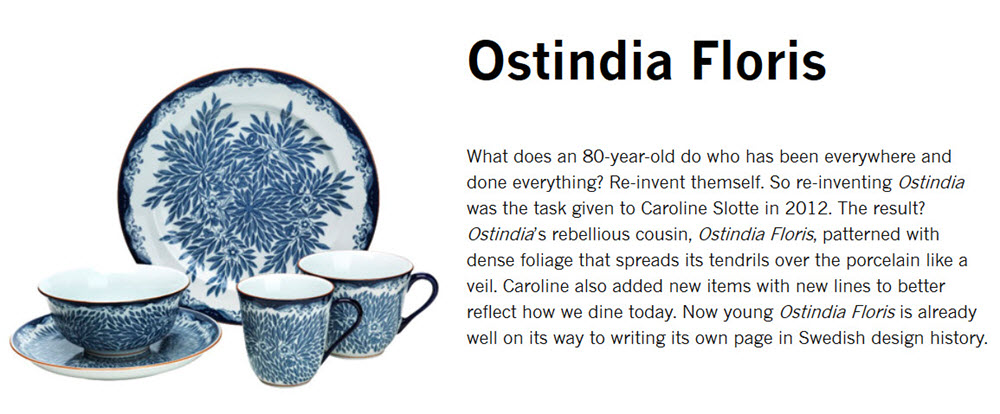 Ostindia Floris

What does an 80-year-old do who has been everywhere and done everything? Re-invent themself. So re-inventing Ostindia was the task given to Caroline Slotte in 2012. The result? Ostindia's rebellious cousin, Ostindia Floris, patterned with dense foliage that spreads its tendrils over the porcelain like a veil. Caroline also added new items with new lines to better reflect how we dine today. Now young Ostindia Floris is already well on its way to writing its own page in Swedish design history.